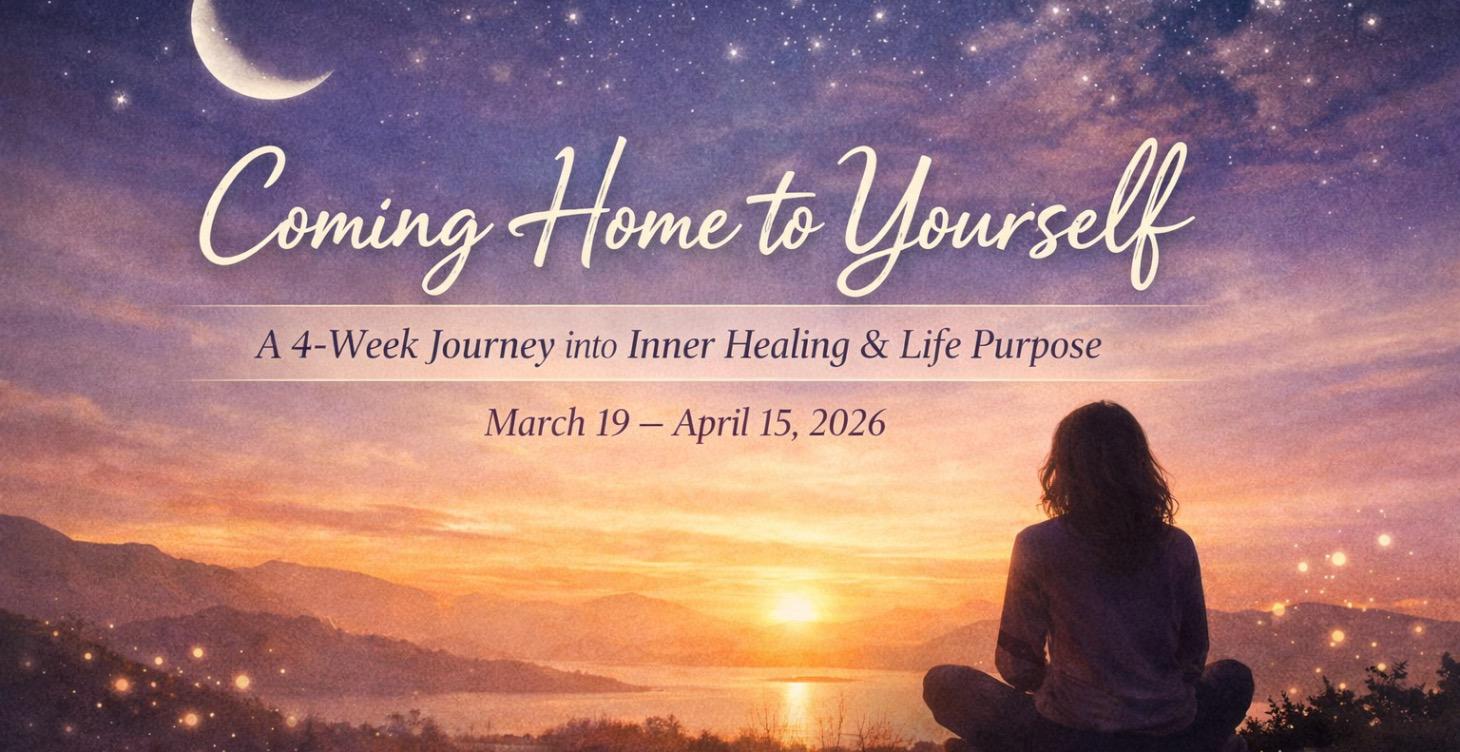 Coming Home to Yourself

A 4-Week Journey into Inner Healing & Life Purpose

March 19 – April 15, 2026